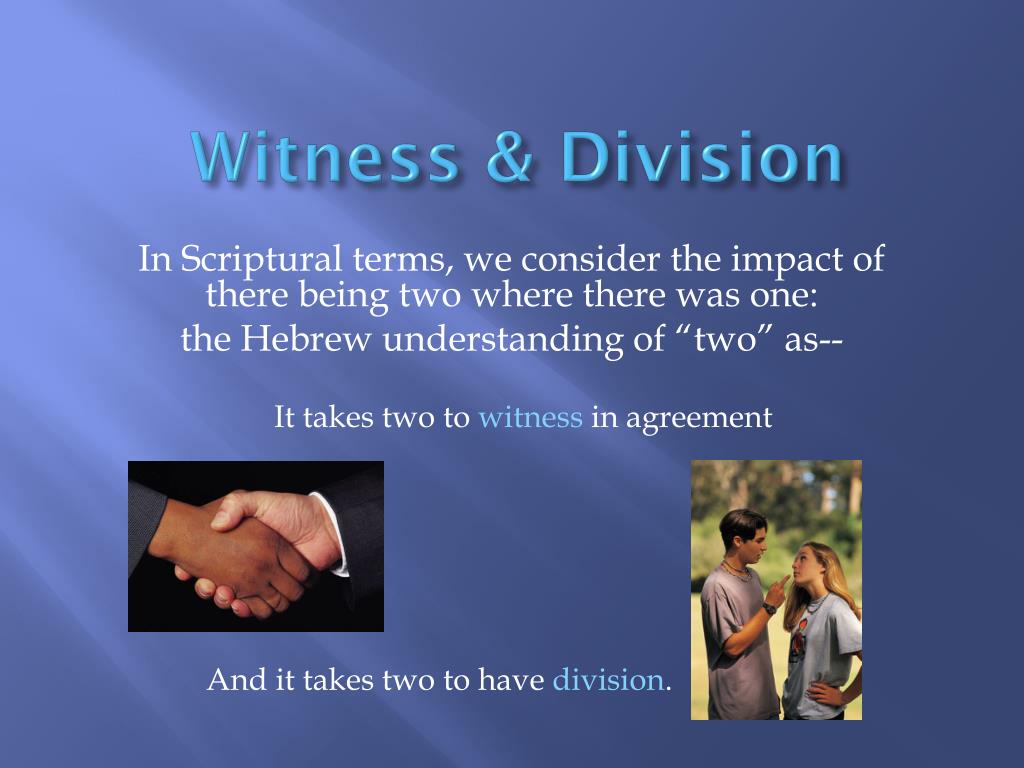 Witness & Division

In Scriptural terms, we consider the impact of there being two where there was one:
the Hebrew understanding of “two” as--

It takes two to witness in agreement

And it takes two to have division.